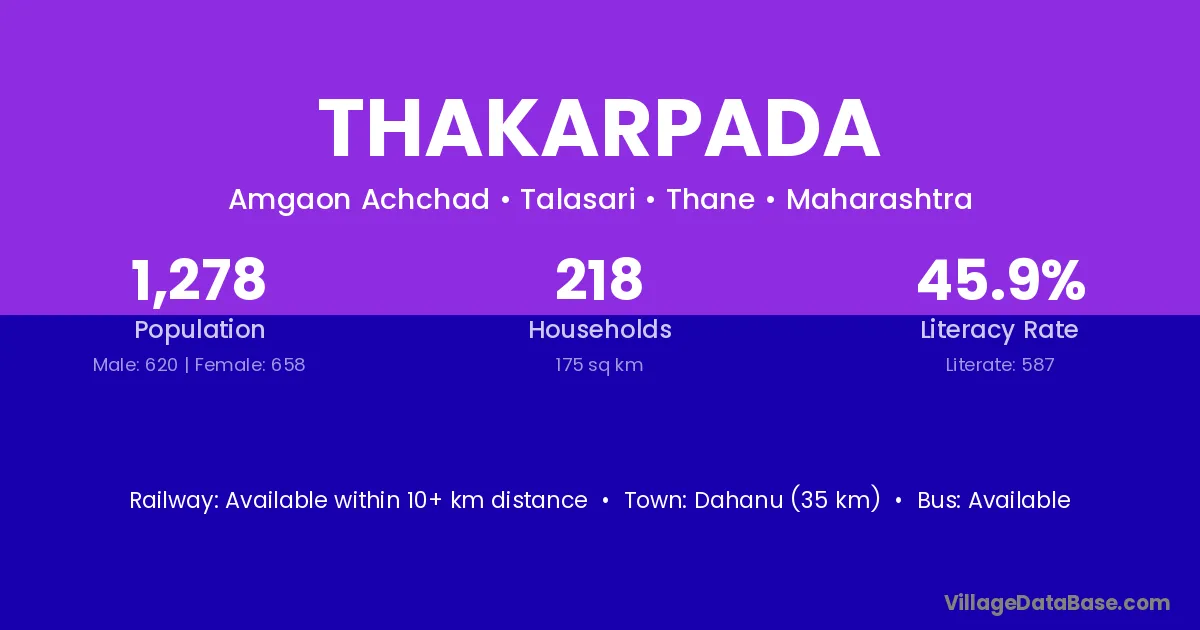 THAKARPADA

Amgaon Achchad • Talasari • Thane • Maharashtra

1,278
Population
Male: 620 | Female: 658

218
Households
175 sq km

45.9%
Literacy Rate
Literate: 587

Railway: Available within 10+ km distance • Town: Dahanu (35 km) • Bus: Available

VillageDataBase.com